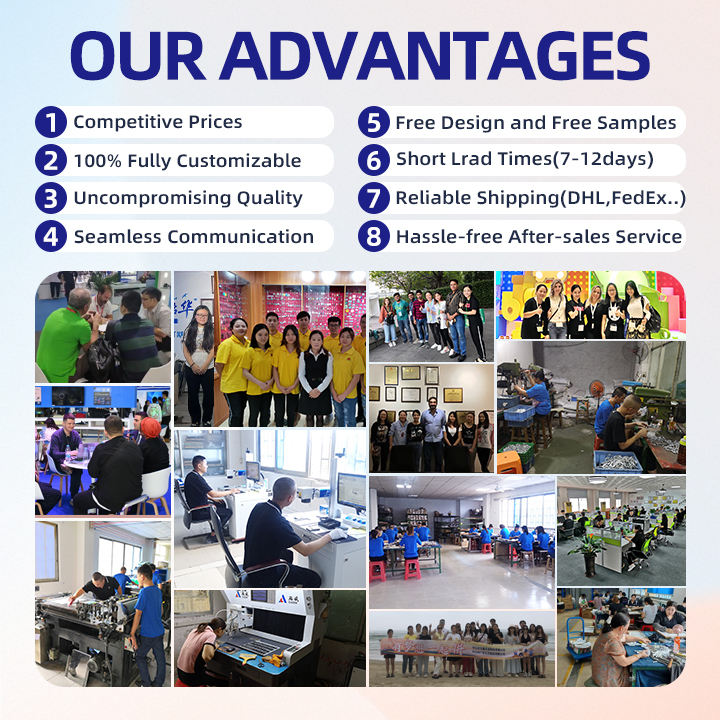 OUR ADVANTAGES

1 Competitive Prices
2 100% Fully Customizable
3 Uncompromising Quality
4 Seamless Communication

5 Free Design and Free Samples
6 Short Lrad Times(7-12days)
7 Reliable Shipping(DHL,FedEx..)
8 Hassle-free After-sales Service